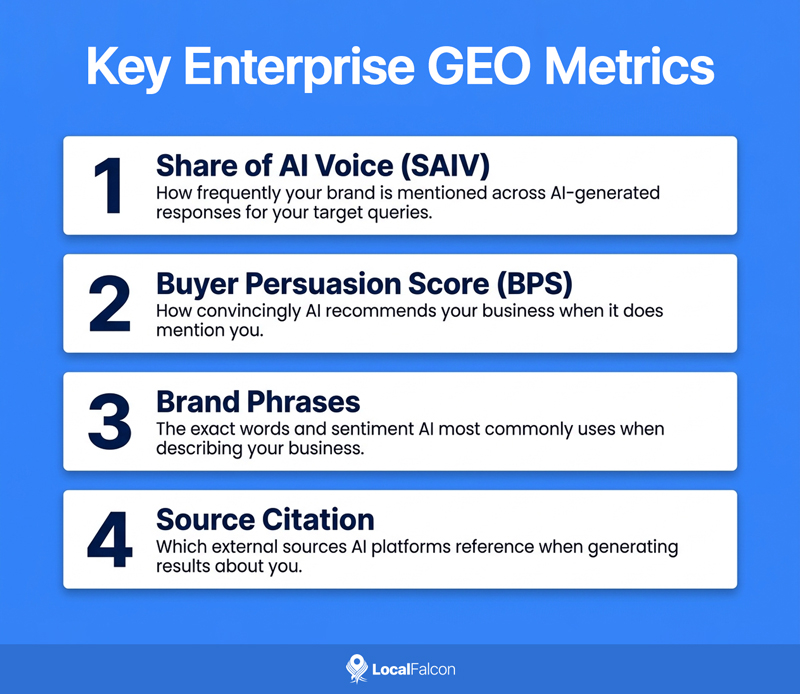 Key Enterprise GEO Metrics

1
Share of AI Voice (SAIV)
How frequently your brand is mentioned across AI-generated responses for your target queries.

2
Buyer Persuasion Score (BPS)
How convincingly AI recommends your business when it does mention you.

3
Brand Phrases
The exact words and sentiment AI most commonly uses when describing your business.

4
Source Citation
Which external sources AI platforms reference when generating results about you.

LocalFalcon